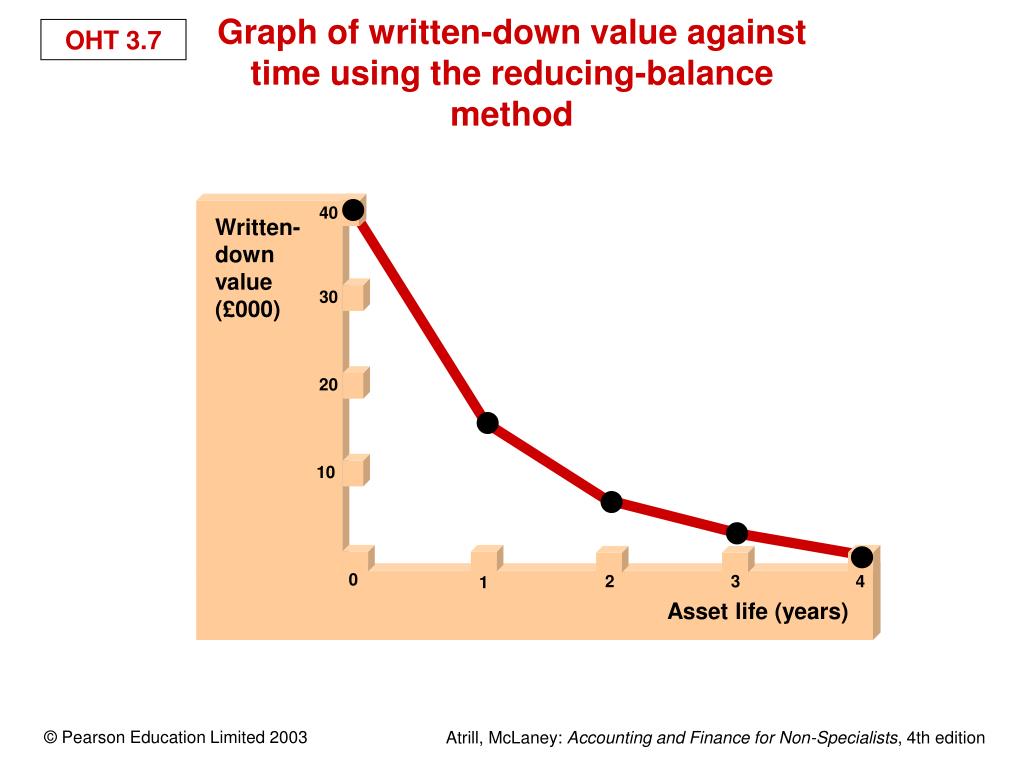 OHT 3.7

Graph of written-down value against time using the reducing-balance method

Written-down value (£000)

40
30
20
10

0
1
2
3
4

Asset life (years)

© Pearson Education Limited 2003

Atrill, McLaney: Accounting and Finance for Non-Specialists, 4th edition